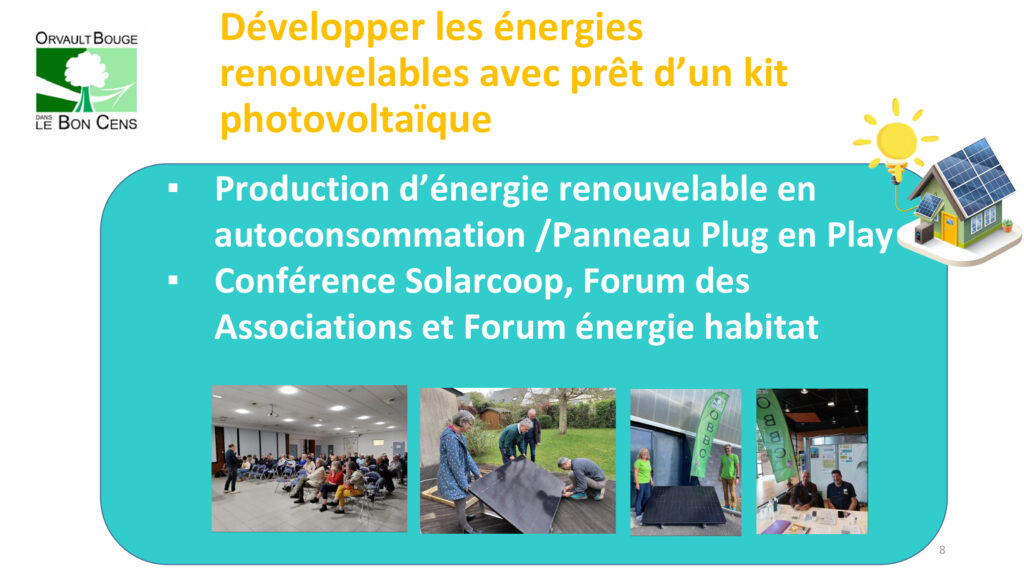 ORVAULT BOUGE
DANS
LE BON CENS

Développer les énergies renouvelables avec prêt d'un kit photovoltaïque

▪ Production d'énergie renouvelable en autoconsommation /Panneau Plug en Play
▪ Conférence Solarcoop, Forum des Associations et Forum énergie habitat

OBBC

OBBC

8